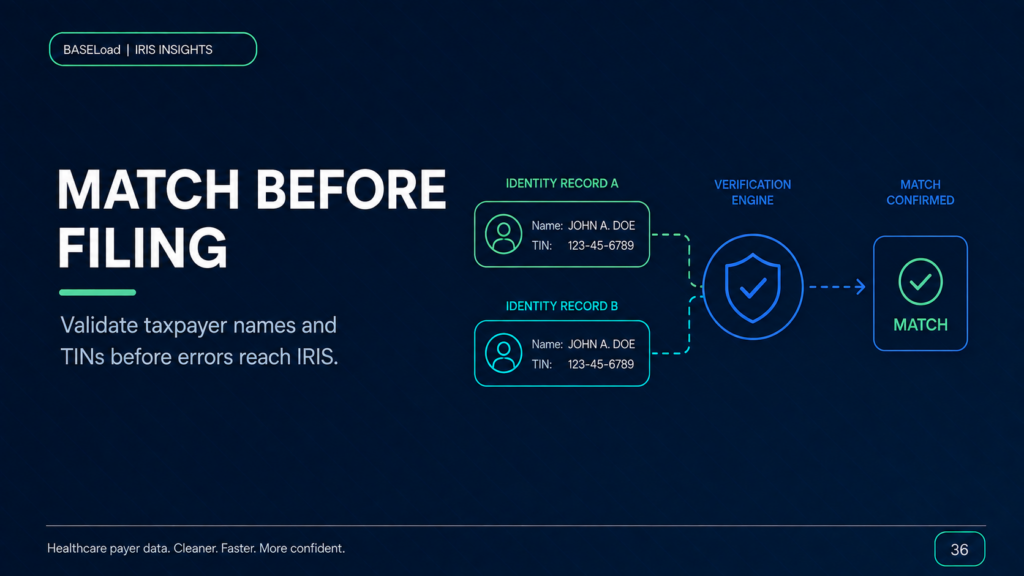 BASELoad | IRIS INSIGHTS

MATCH BEFORE FILING

Validate taxpayer names and TINs before errors reach IRIS.

IDENTITY RECORD A

Name: JOHN A. DOE
TIN: 123-45-6789

IDENTITY RECORD B

Name: JOHN A. DOE
TIN: 123-45-6789

VERIFICATION ENGINE

MATCH CONFIRMED

MATCH

Healthcare payer data. Cleaner. Faster. More confident.

36